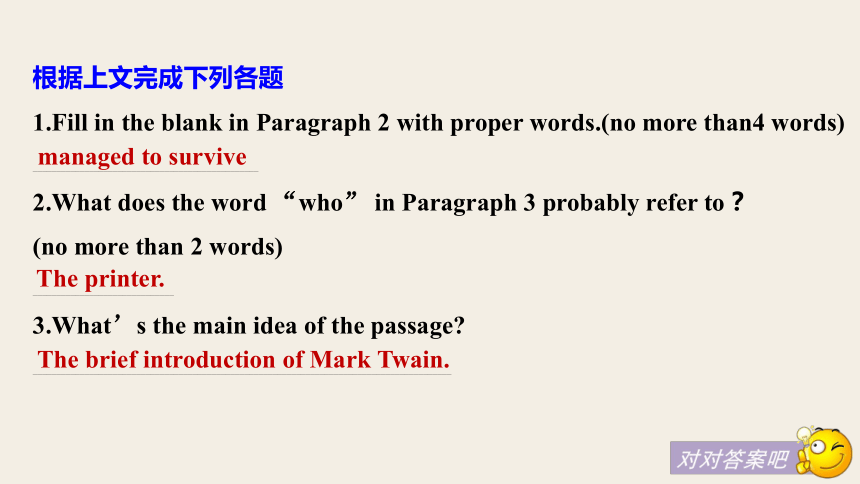 根据上文完成下列各题

1.Fill in the blank in Paragraph 2 with proper words.(no more than4 words)

managed to survive

2.What does the word “who” in Paragraph 3 probably refer to？

(no more than 2 words)

The printer.

3.What’s the main idea of the passage?

The brief introduction of Mark Twain.

对对答案吧